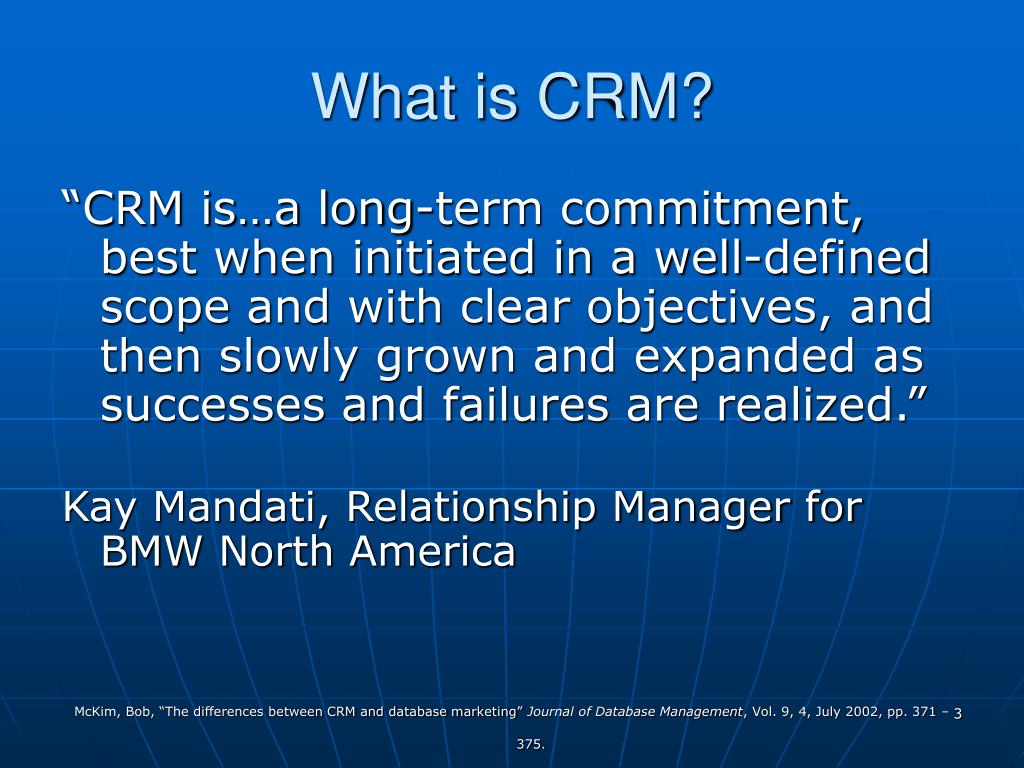 What is CRM?

“CRM is…a long-term commitment, best when initiated in a well-defined scope and with clear objectives, and then slowly grown and expanded as successes and failures are realized.”

Kay Mandati, Relationship Manager for BMW North America

McKim, Bob, “The differences between CRM and database marketing” Journal of Database Management, Vol. 9, 4, July 2002, pp. 371 – 375.

3